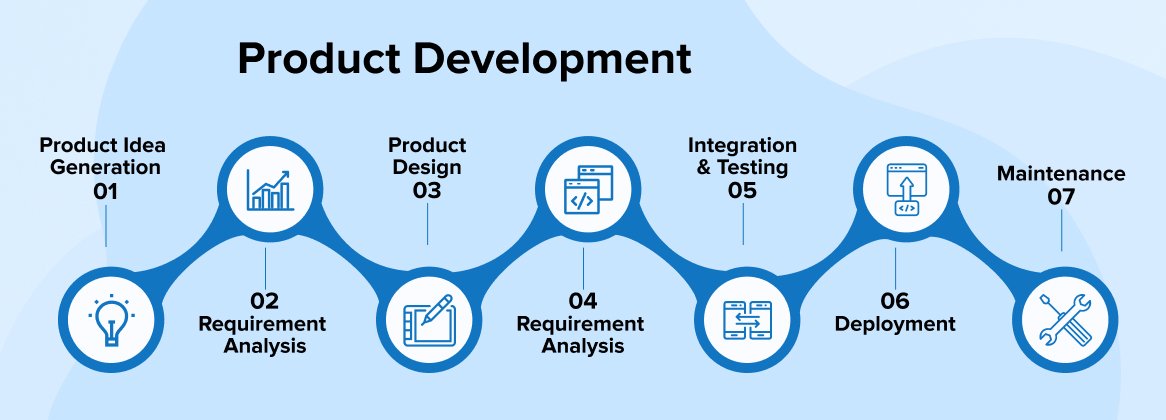 Product Development

Product Idea Generation
01

02
Requirement Analysis

Product Design
03

04
Requirement Analysis

Integration & Testing
05

06
Deployment

Maintenance
07